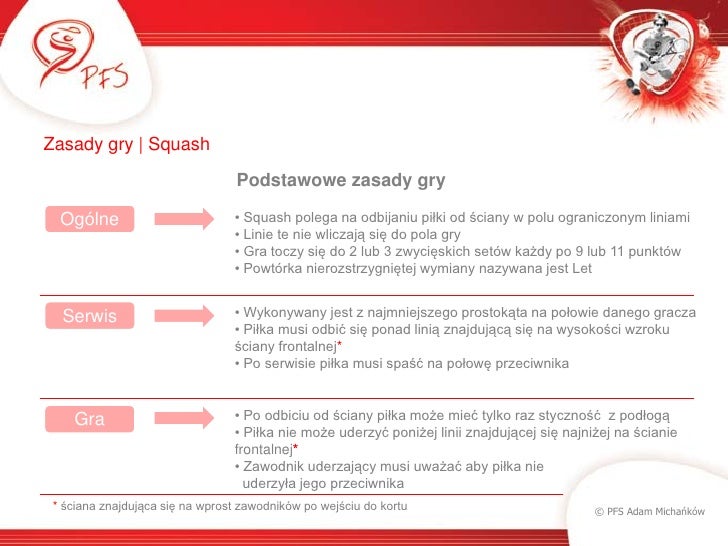 PFS

Zasady gry | Squash

Podstawowe zasady gry

Ogólne

• Squash polega na odbijaniu piłki od ściany w polu ograniczonym liniami
• Linie te nie wliczają się do pola gry
• Gra toczy się do 2 lub 3 zwycięskich setów każdy po 9 lub 11 punktów
• Powtórka nierozstrzygniętej wymiany nazywana jest Let

Serwis

• Wykonywany jest z najmniejszego prostokąta na połowie danego gracza
• Piłka musi odbić się ponad linią znajdującą się na wysokości wzroku ściany frontalnej*
• Po serwisie piłka musi spaść na połowę przeciwnika

Gra

• Po odbiciu od ściany piłka może mieć tylko raz styczność z podłogą
• Piłka nie może uderzyć poniżej linii znajdującej się najniżej na ścianie frontalnej*
• Zawodnik uderzający musi uważać aby piłka nie uderzyła jego przeciwnika

* ściana znajdująca się na wprost zawodników po wejściu do kortu

© PFS Adam Michańków